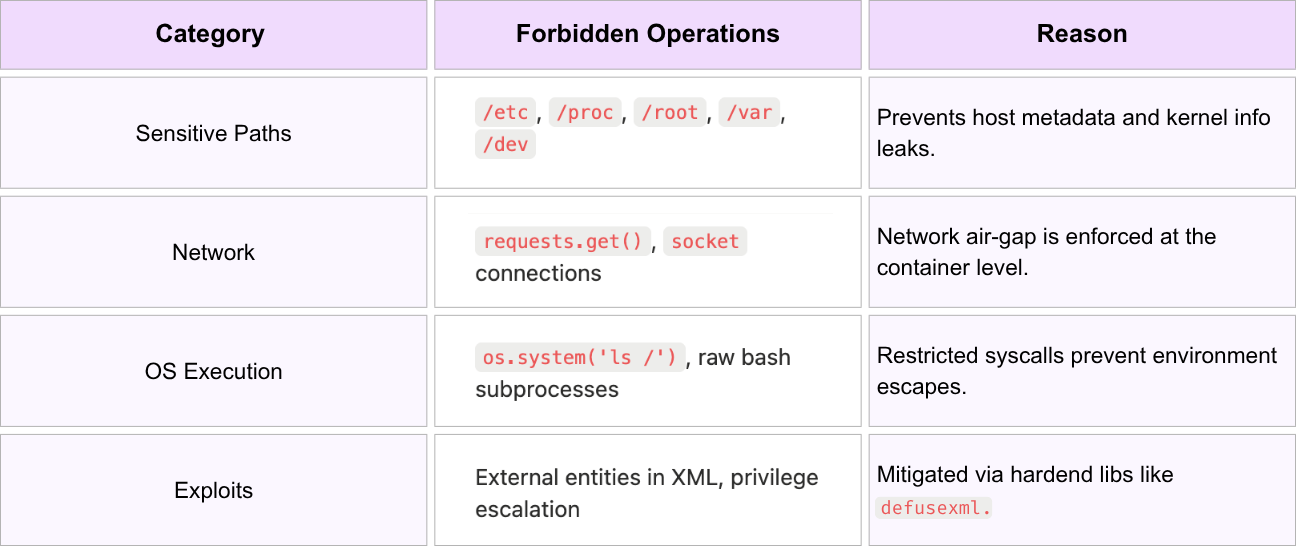 | Category | Forbidden Operations | Reason |
|---|---|---|
| Sensitive Paths | /etc, /proc, /root, /var, /dev | Prevents host metadata and kernel info leaks. |
| Network | requests.get(), socket connections | Network air-gap is enforced at the container level. |
| OS Execution | os.system('ls /'), raw bash subprocesses | Restricted syscalls prevent environment escapes. |
| Exploits | External entities in XML, privilege escalation | Mitigated via hardend libs like defusexml. |